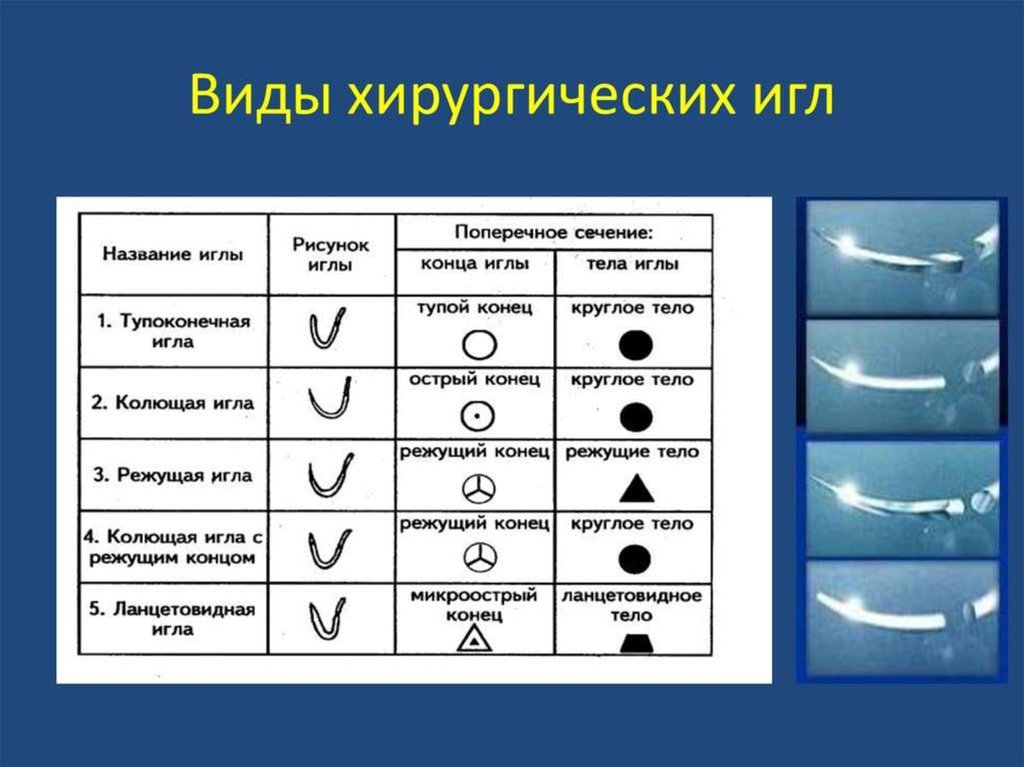 Виды хирургических игл

| Название иглы | Рисунок иглы | Поперечное сечение: конца иглы | Поперечное сечение: тела иглы |
|---|---|---|---|
| 1. Тупоконечная игла | | тупой конец | круглое тело |
| 2. Колющая игла | | острый конец | круглое тело |
| 3. Режущая игла | | режущий конец | режущие тело |
| 4. Колющая игла с режущим концом | | режущий конец | круглое тело |
| 5. Ланцетовидная игла | | микроострый конец | ланцетовидное тело |